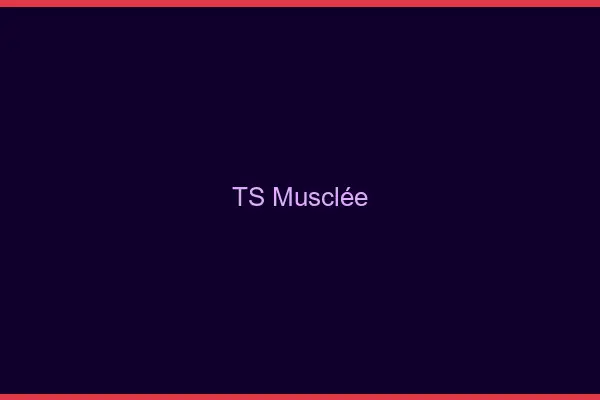 TS Musclée